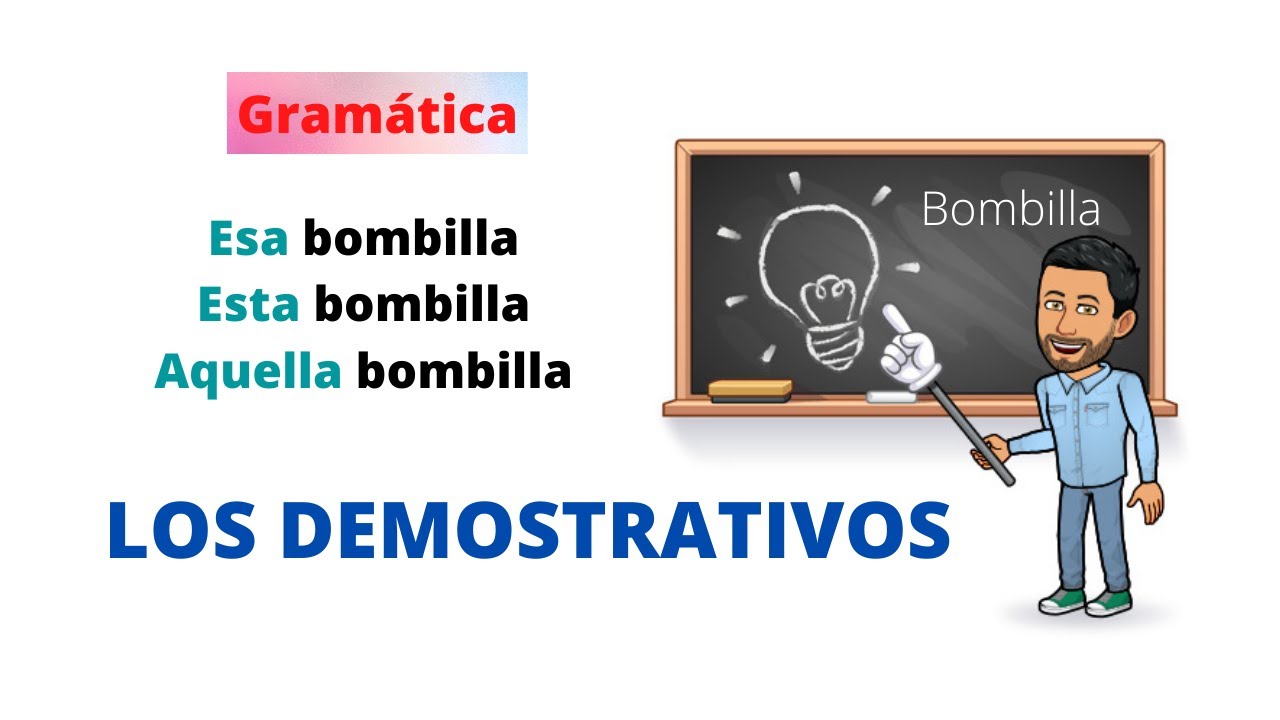 Gramática

Esa bombilla
Esta bombilla
Aquella bombilla

Bombilla

LOS DEMOSTRATIVOS